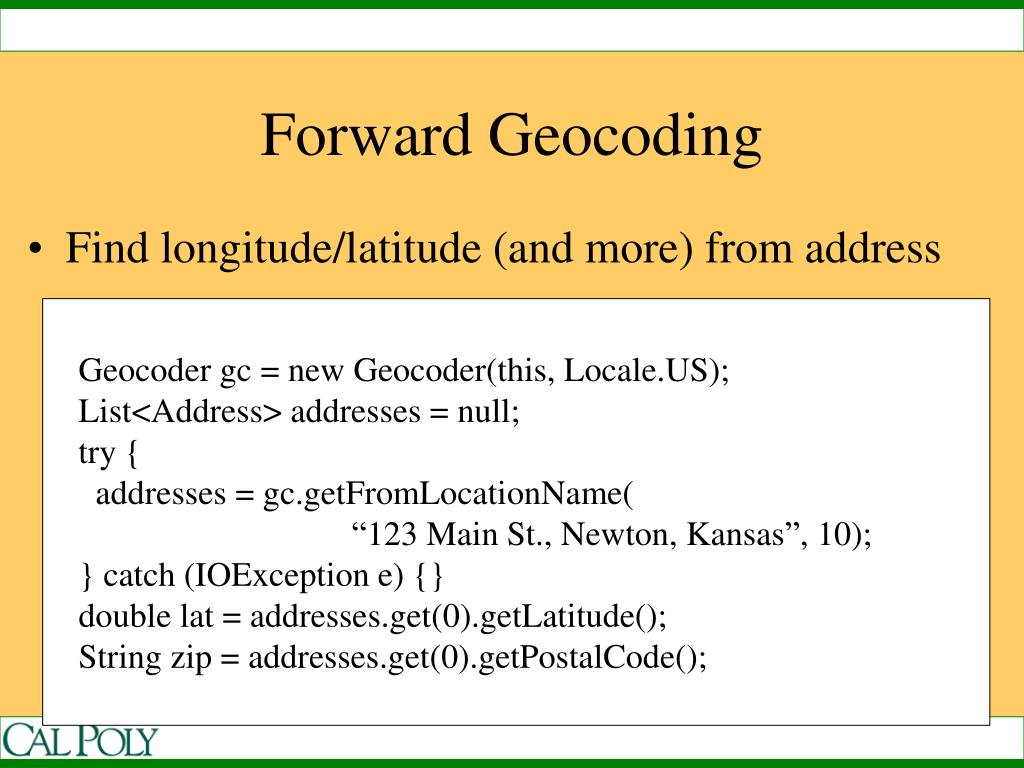 Forward Geocoding

• Find longitude/latitude (and more) from address

Geocoder gc = new Geocoder(this, Locale.US);
List<Address> addresses = null;
try {
 addresses = gc.getFromLocationName(
 “123 Main St., Newton, Kansas”, 10);
} catch (IOException e) {}
double lat = addresses.get(0).getLatitude();
String zip = addresses.get(0).getPostalCode();

CAL POLY